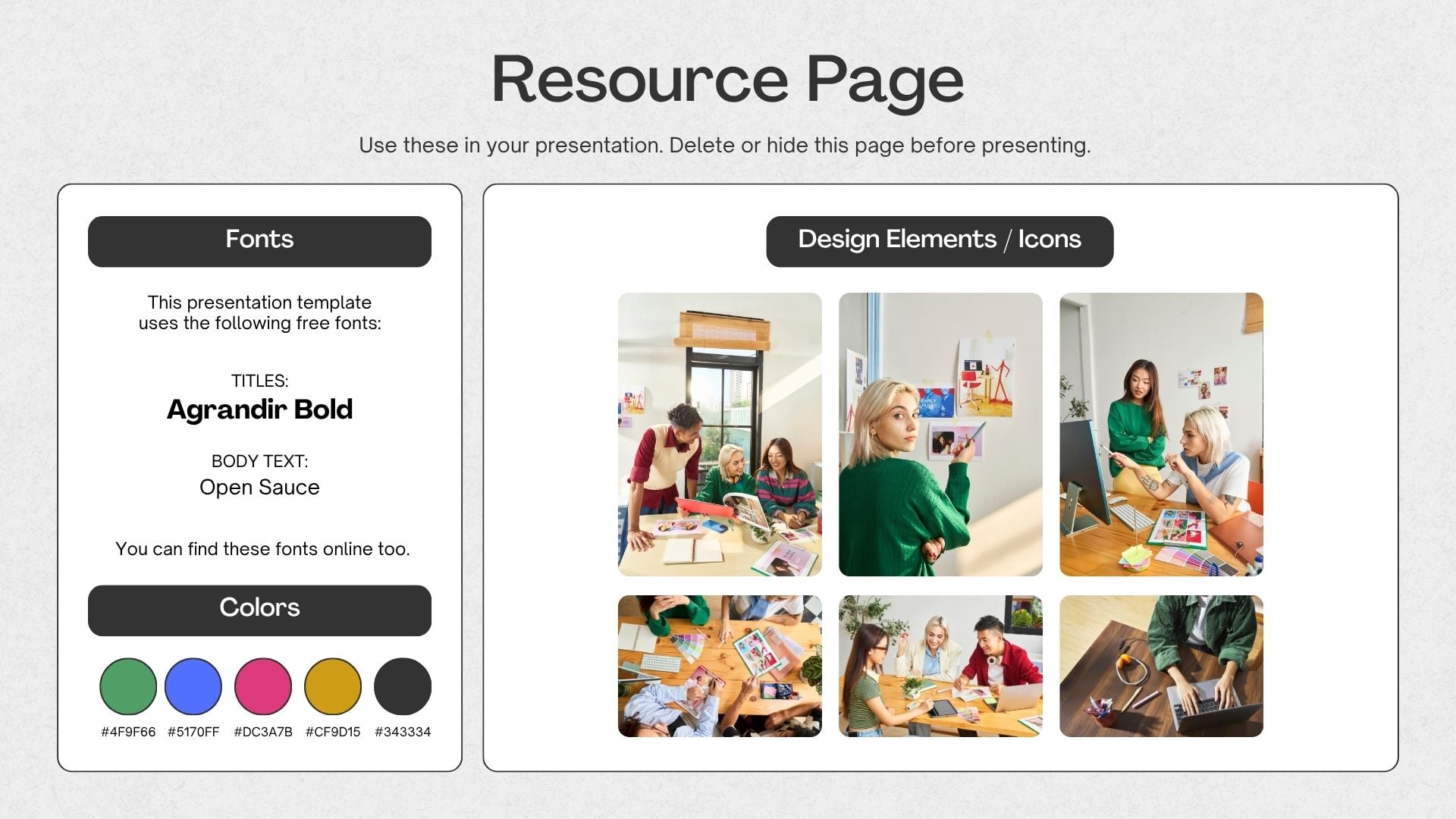 Resource Page

Use these in your presentation. Delete or hide this page before presenting.

Fonts

This presentation template uses the following free fonts:

TITLES:
Agrandir Bold

BODY TEXT:
Open Sauce

You can find these fonts online too.

Colors

#4F9F66 #5170FF #DC3A7B #CF9D15 #343334

Design Elements / Icons